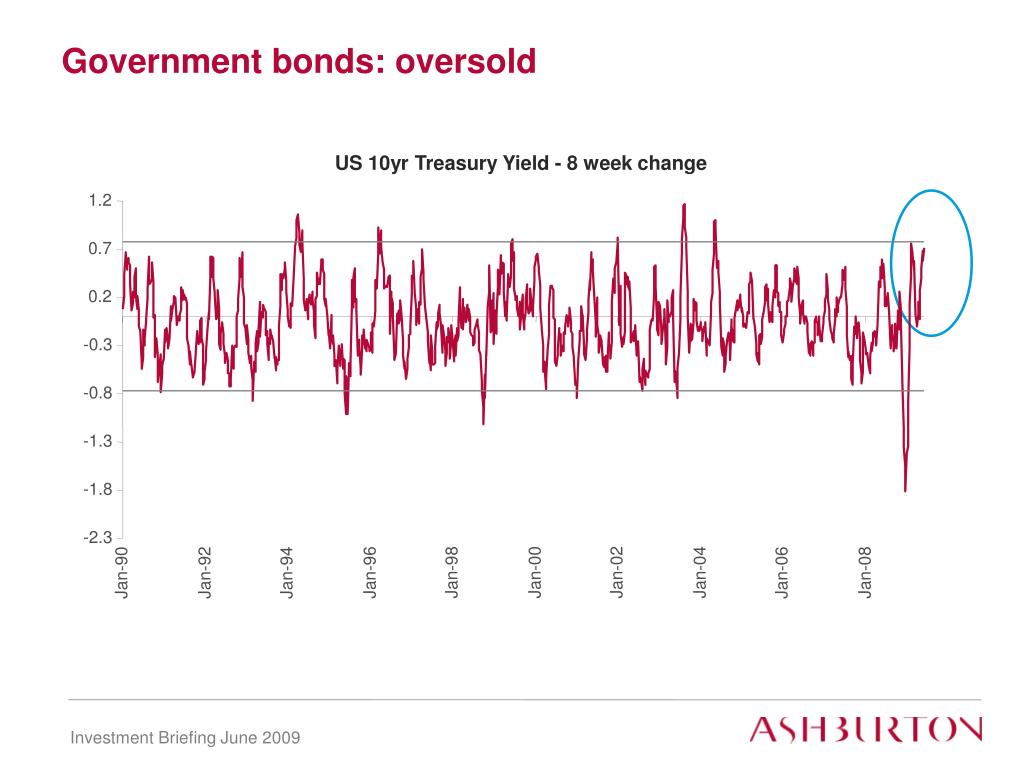 Government bonds: oversold

US 10yr Treasury Yield - 8 week change

1.2
0.7
0.2
-0.3
-0.8
-1.3
-1.8
-2.3

Jan-90
Jan-92
Jan-94
Jan-96
Jan-98
Jan-00
Jan-02
Jan-04
Jan-06
Jan-08

Investment Briefing June 2009

ASHBURTON